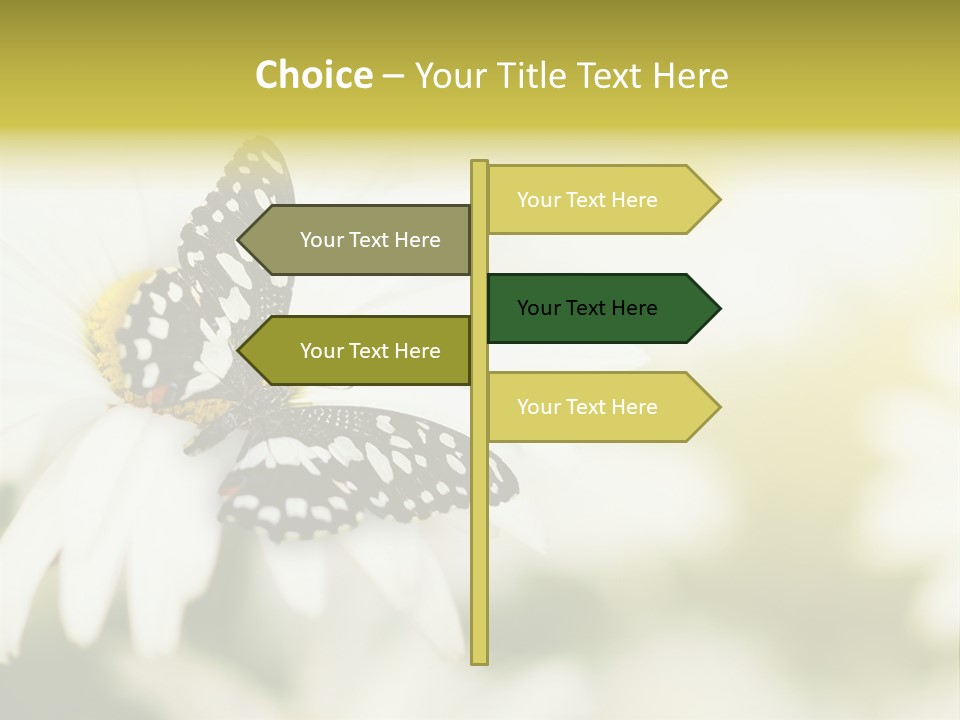 Choice – Your Title Text Here

Your Text Here

Your Text Here

Your Text Here

Your Text Here

Your Text Here